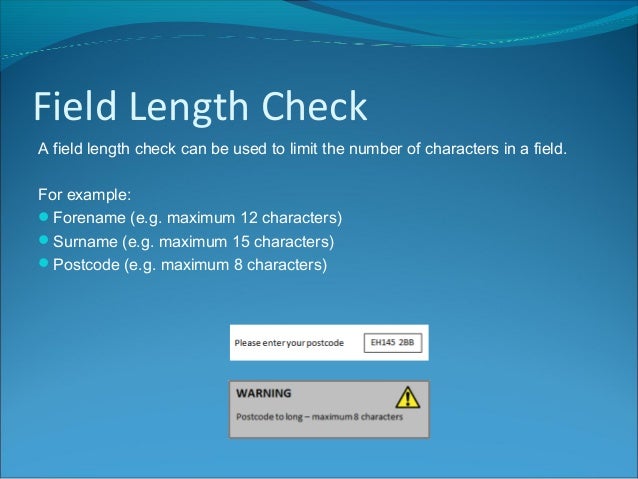 Field Length Check

A field length check can be used to limit the number of characters in a field.

For example:
- Forename (e.g. maximum 12 characters)
- Surname (e.g. maximum 15 characters)
- Postcode (e.g. maximum 8 characters)

Please enter your postcode EH145 2BB

WARNING

Postcode to long – maximum 8 characters